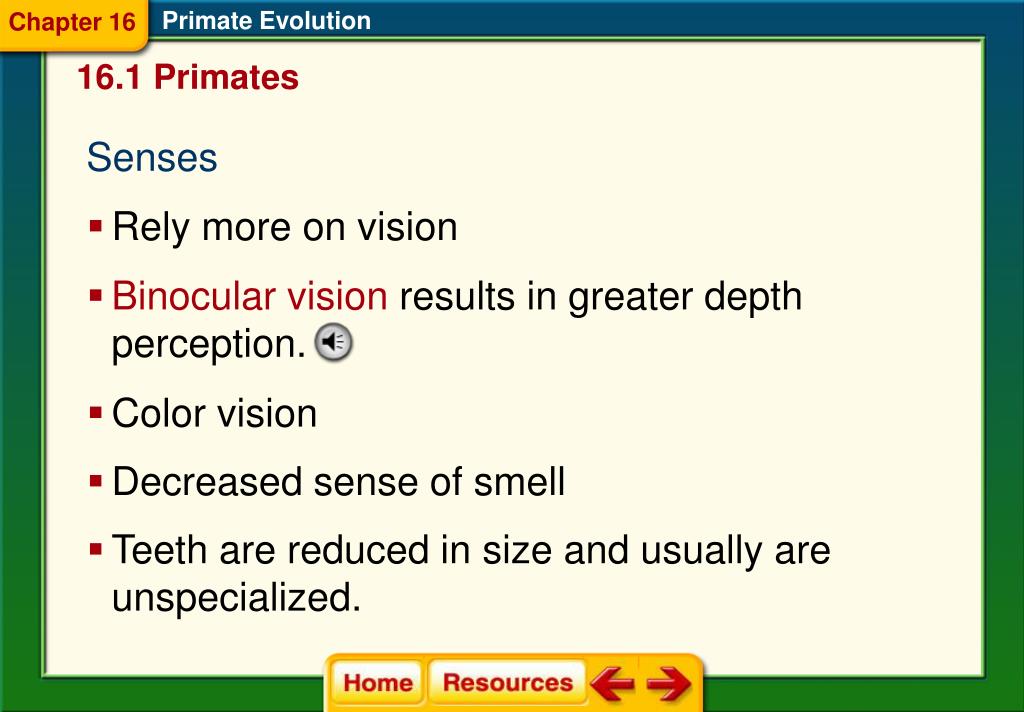 Chapter 16 Primate Evolution

16.1 Primates

Senses

▪ Rely more on vision

▪ Binocular vision results in greater depth perception.

▪ Color vision

▪ Decreased sense of smell

▪ Teeth are reduced in size and usually are unspecialized.

Home Resources